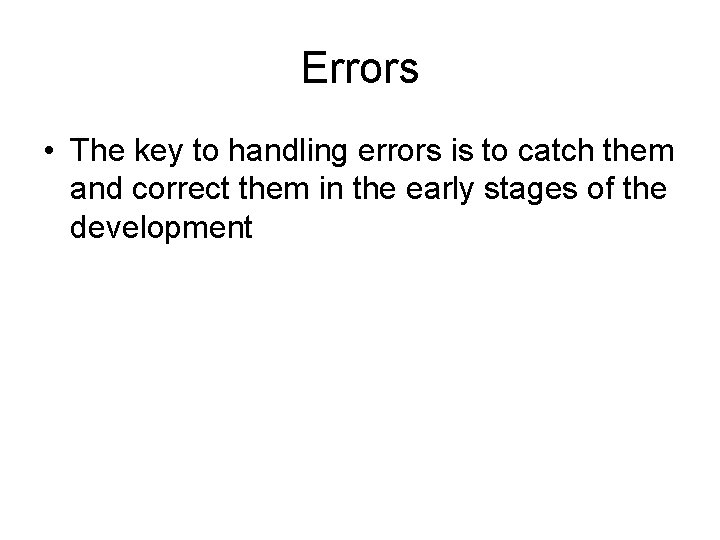 Errors

• The key to handling errors is to catch them and correct them in the early stages of the development